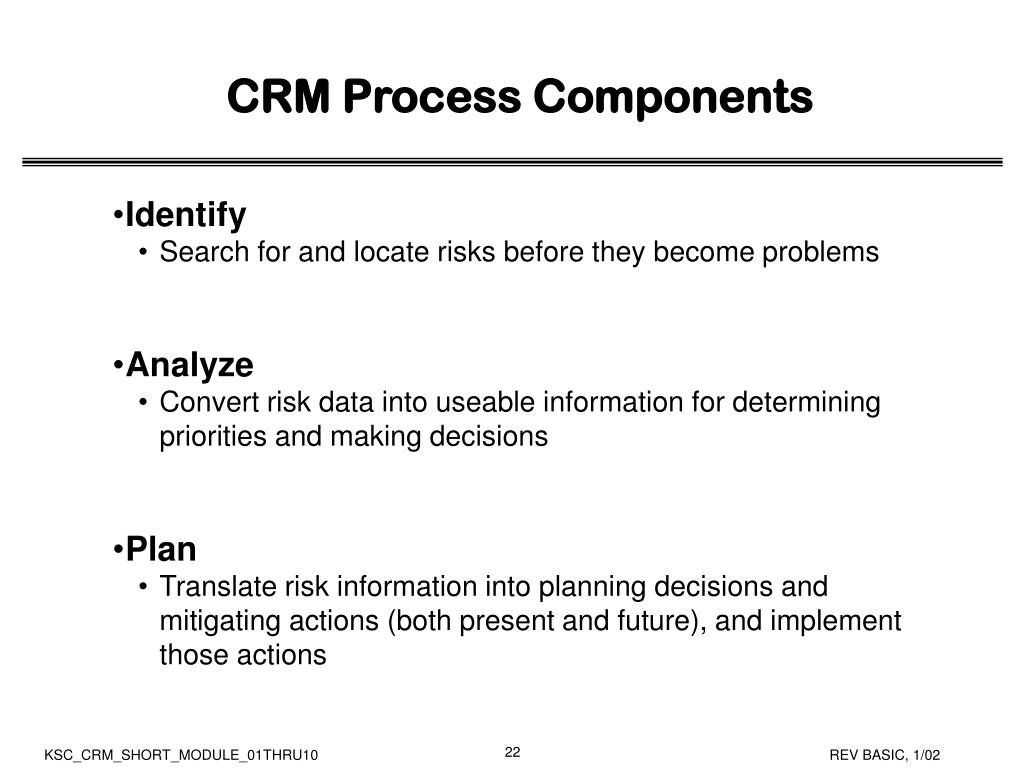 CRM Process Components

•Identify
• Search for and locate risks before they become problems

•Analyze
• Convert risk data into useable information for determining priorities and making decisions

•Plan
• Translate risk information into planning decisions and mitigating actions (both present and future), and implement those actions

KSC_CRM_SHORT_MODULE_01THRU10

22

REV BASIC, 1/02